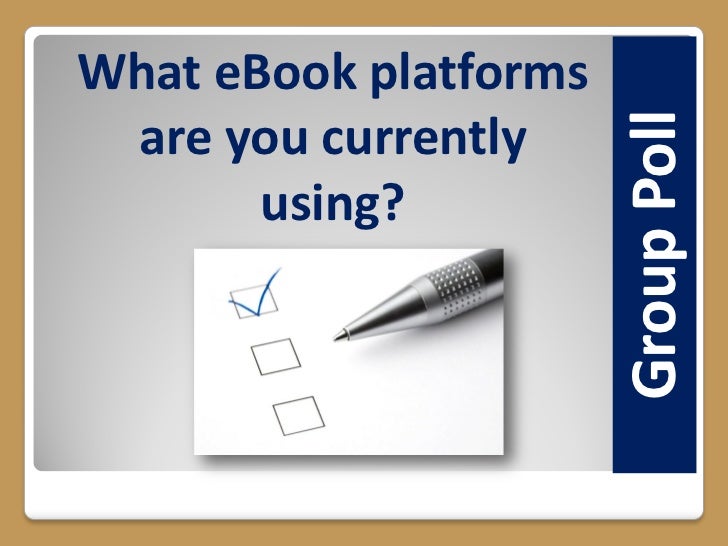 What eBook platforms are you currently using?

Group Poll